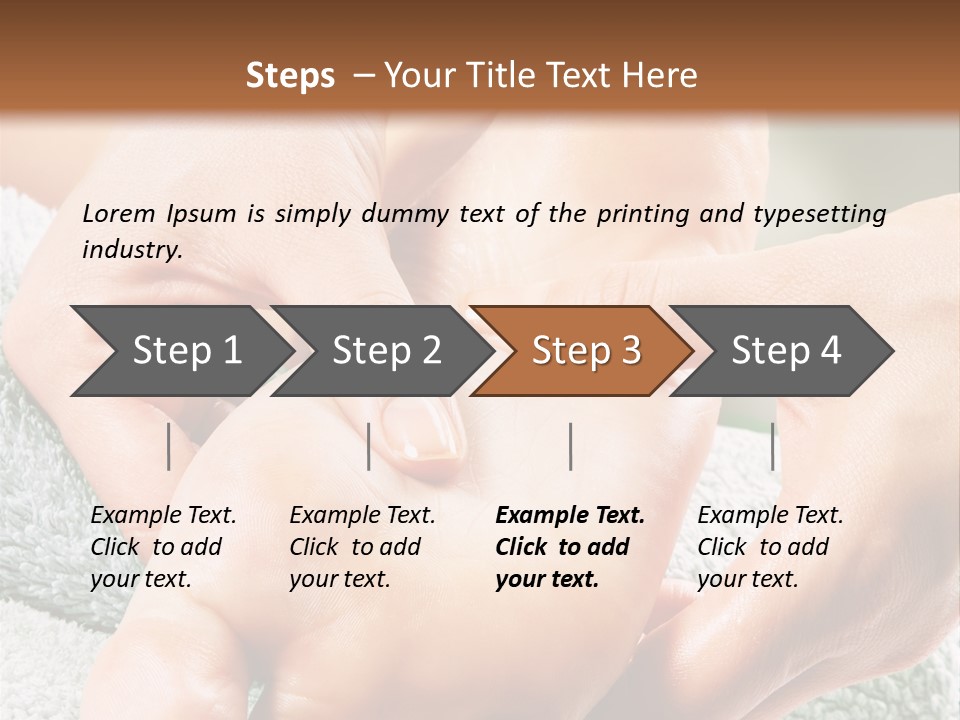 Steps – Your Title Text Here

Lorem Ipsum is simply dummy text of the printing and typesetting industry.

Step 1

Step 2

Step 3

Step 4

Example Text. Click to add your text.

Example Text. Click to add your text.

Example Text. Click to add your text.

Example Text. Click to add your text.